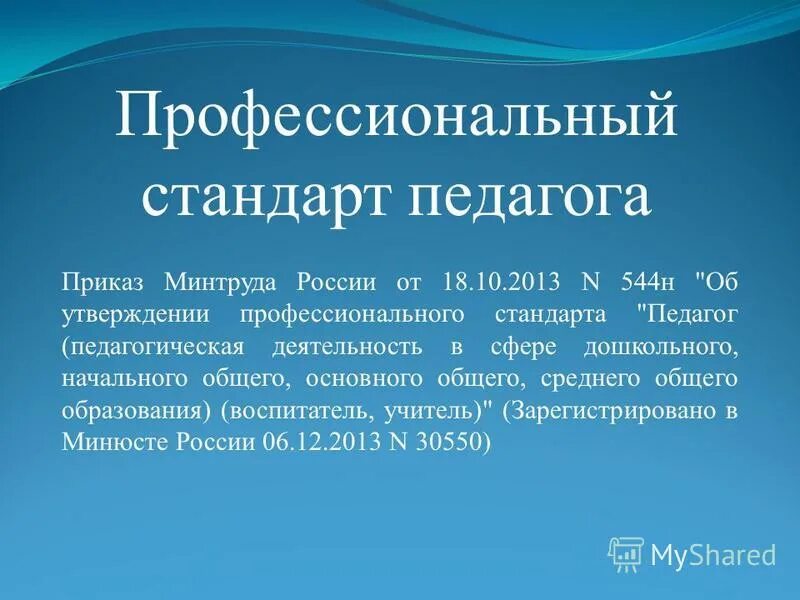 Профессиональный стандарт педагога

Приказ Минтруда России от 18.10.2013 N 544н "Об утверждении профессионального стандарта "Педагог (педагогическая деятельность в сфере дошкольного, начального общего, основного общего, среднего общего образования) (воспитатель, учитель)" (Зарегистрировано в Минюсте России 06.12.2013 N 30550)

MyShared